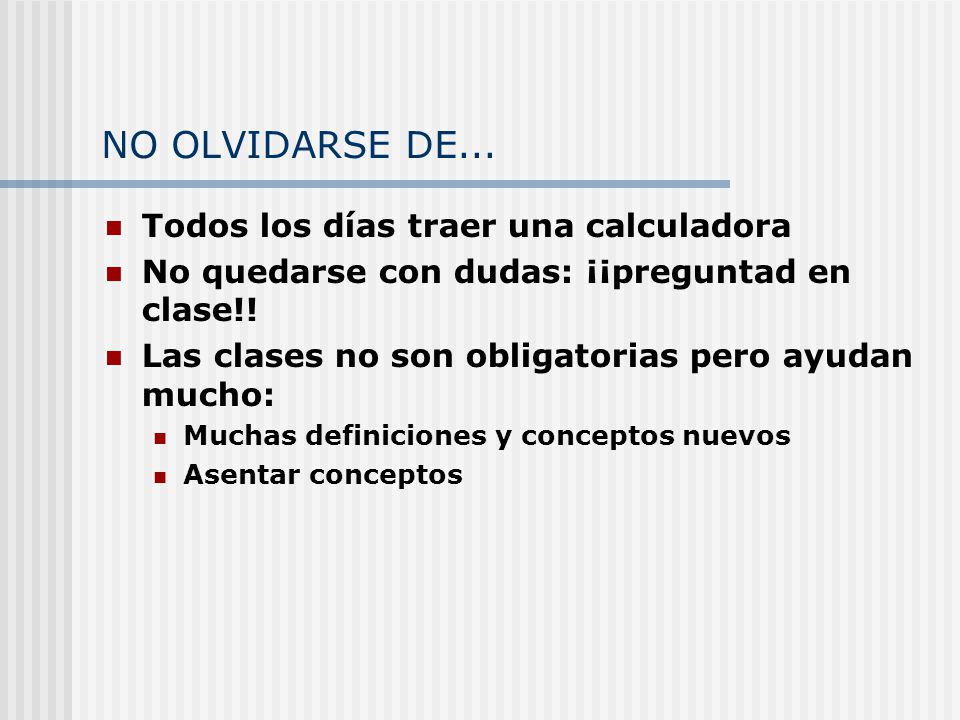 NO OLVIDARSE DE...

- Todos los días traer una calculadora
- No quedarse con dudas: ¡¡preguntad en clase!!
- Las clases no son obligatorias pero ayudan mucho:
  - Muchas definiciones y conceptos nuevos
  - Asentar conceptos